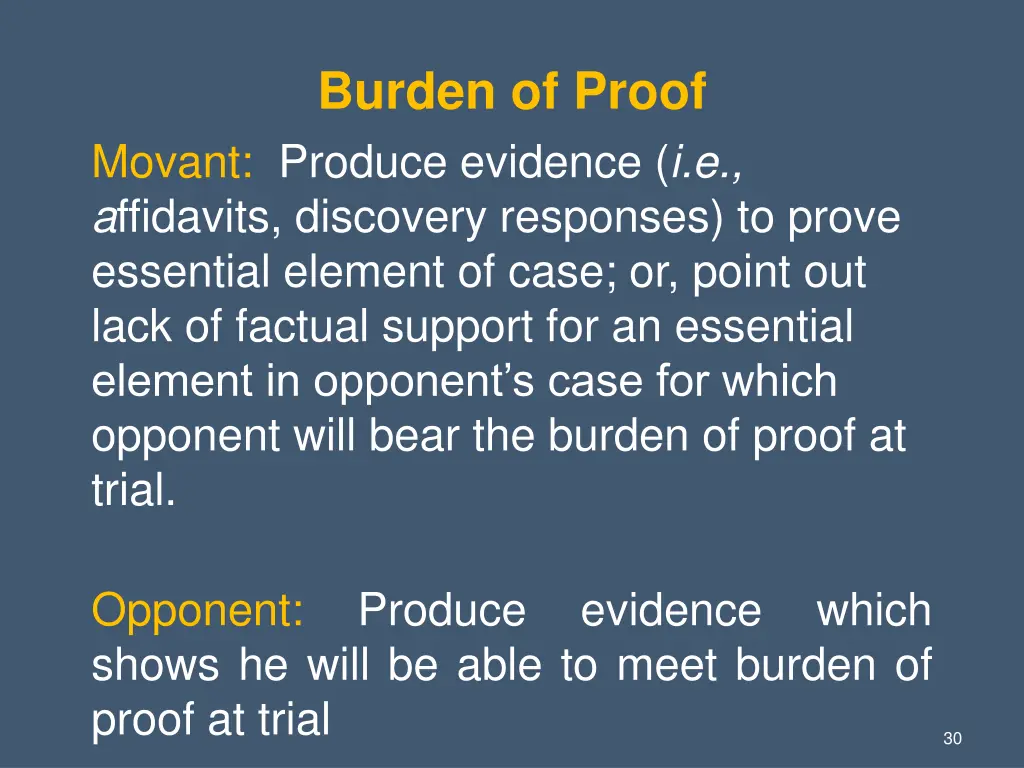 Burden of Proof

Movant: Produce evidence (i.e., affidavits, discovery responses) to prove essential element of case; or, point out lack of factual support for an essential element in opponent's case for which opponent will bear the burden of proof at trial.

Opponent: Produce evidence which shows he will be able to meet burden of proof at trial

30